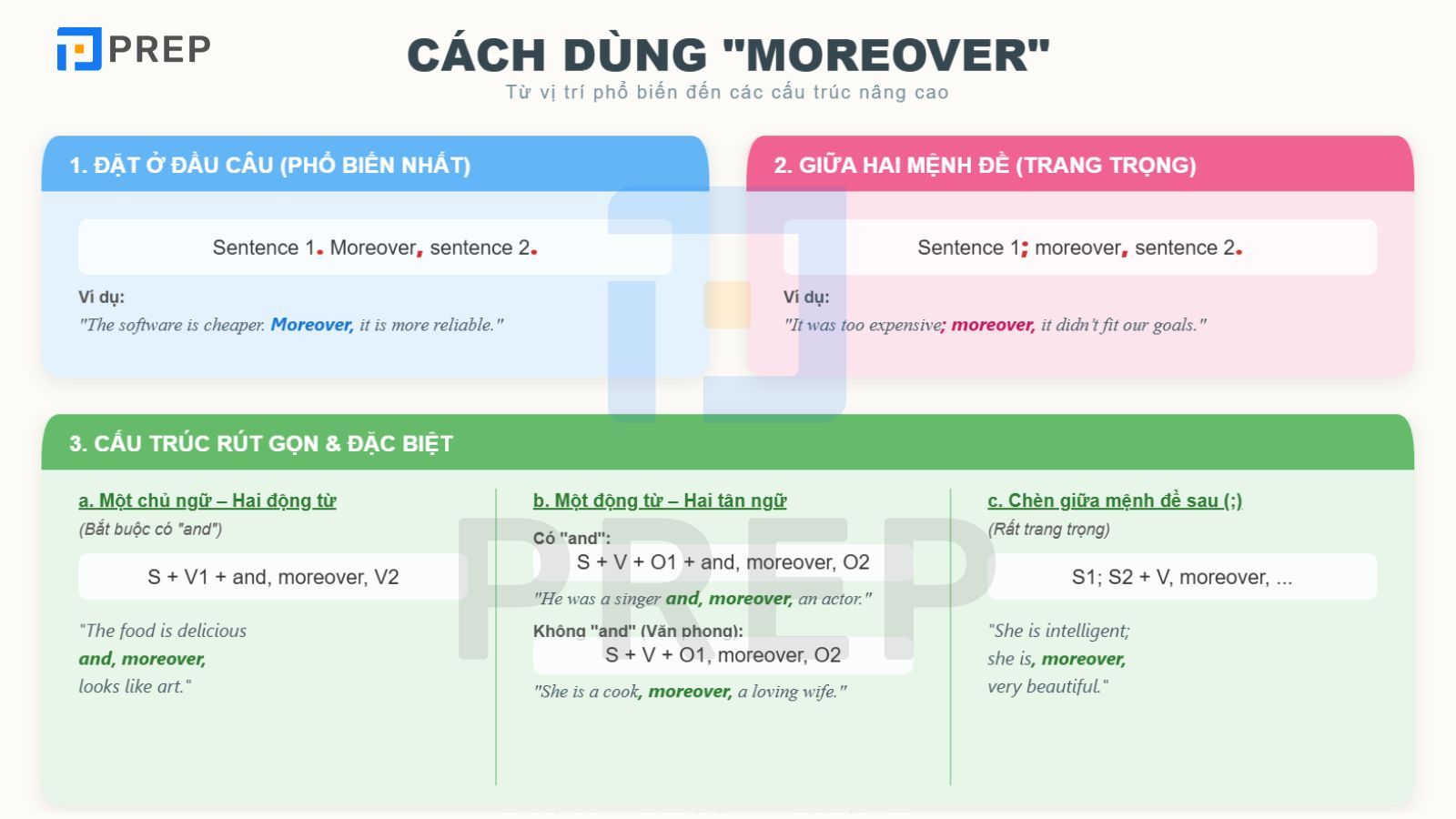 PREP

CÁCH DÙNG "MOREOVER"
Từ vị trí phổ biến đến các cấu trúc nâng cao

1. ĐẶT Ở ĐẦU CÂU (PHỔ BIẾN NHẤT)

Sentence 1. Moreover, sentence 2.

Ví dụ:
"The software is cheaper. Moreover, it is more reliable."

2. GIỮA HAI MỆNH ĐỀ (TRANG TRỌNG)

Sentence 1; moreover, sentence 2.

Ví dụ:
"It was too expensive; moreover, it didn't fit our goals."

3. CẤU TRÚC RÚT GỌN & ĐẶC BIỆT

a. Một chủ ngữ – Hai động từ
(Bắt buộc có "and")

S + V1 + and, moreover, V2

"The food is delicious and, moreover, looks like art."

b. Một động từ – Hai tân ngữ

Có "and":
S + V + O1 + and, moreover, O2

"He was a singer and, moreover, an actor."

Không "and" (Văn phong):
S + V + O1, moreover, O2

"She is a cook, moreover, a loving wife."

c. Chèn giữa mệnh đề sau (;)
(Rất trang trọng)

S1; S2 + V, moreover, ...

"She is intelligent; she is, moreover, very beautiful."

PREP